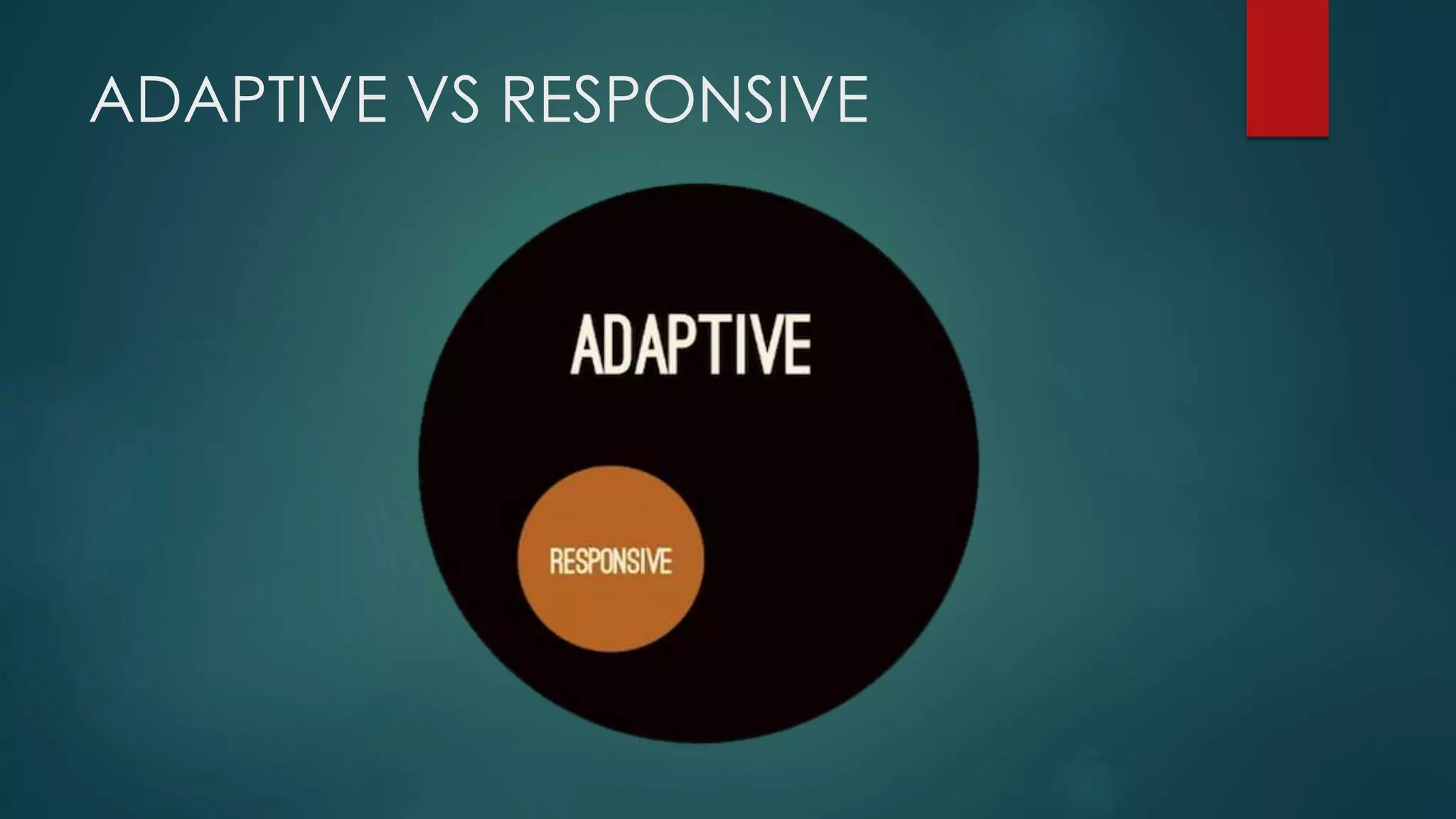 ADAPTIVE VS RESPONSIVE

ADAPTIVE

RESPONSIVE